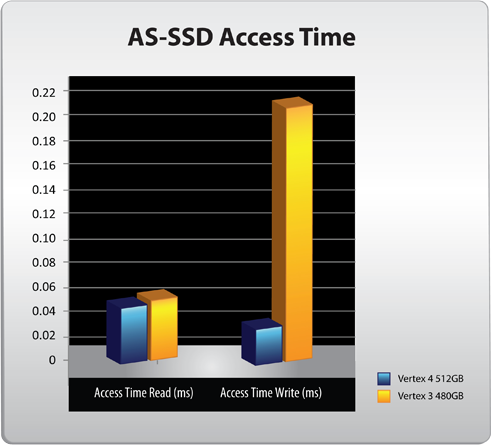 AS-SSD Access Time

0.22
0.20
0.18
0.16
0.14
0.12
0.10
0.08
0.06
0.04
0.02
0

Access Time Read (ms)
Access Time Write (ms)

Vertex 4 512GB
Vertex 3 480GB